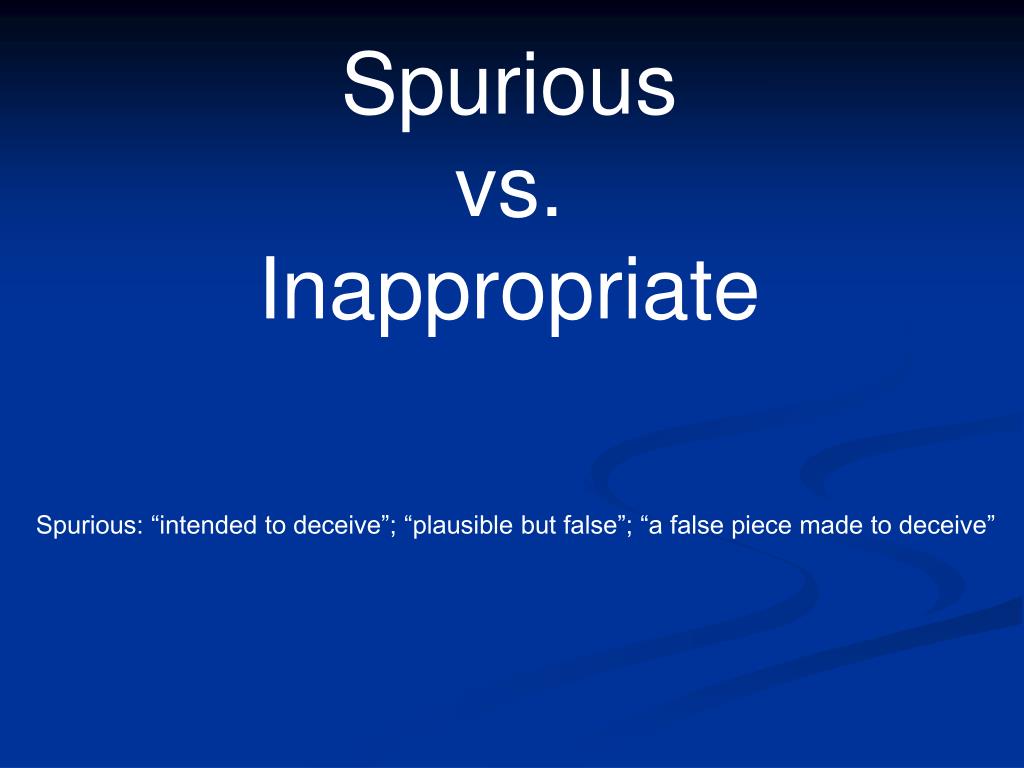 Spurious
vs.
Inappropriate

Spurious: “intended to deceive”; “plausible but false”; “a false piece made to deceive”